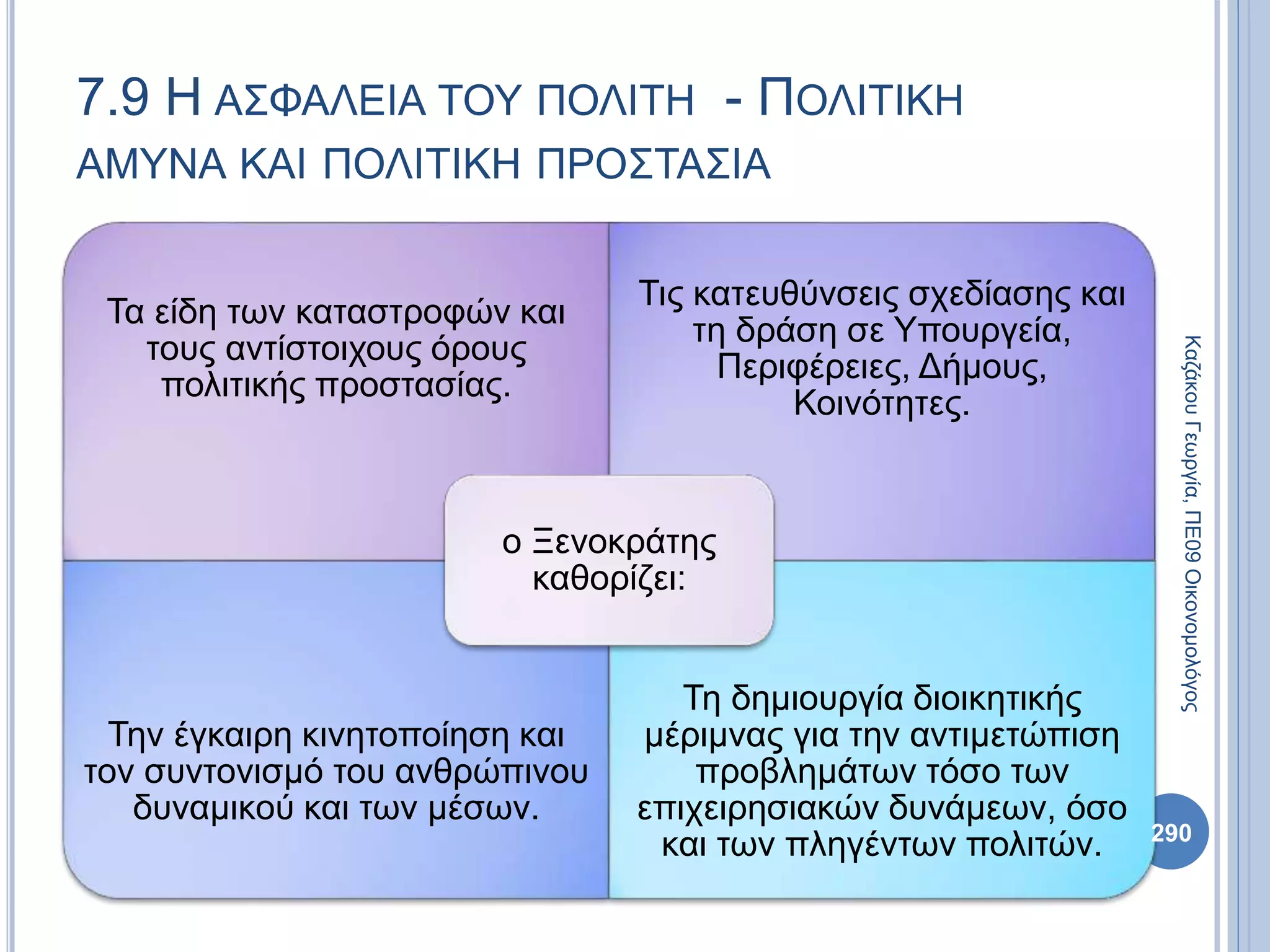 7.9 Η ΑΣΦΑΛΕΙΑ ΤΟΥ ΠΟΛΙΤΗ - ΠΟΛΙΤΙΚΗ ΑΜΥΝΑ ΚΑΙ ΠΟΛΙΤΙΚΗ ΠΡΟΣΤΑΣΙΑ

Τα είδη των καταστροφών και τους αντίστοιχους όρους πολιτικής προστασίας.

Τις κατευθύνσεις σχεδίασης και τη δράση σε Υπουργεία, Περιφέρειες, Δήμους, Κοινότητες.

ο Ξενοκράτης καθορίζει:

Την έγκαιρη κινητοποίηση και τον συντονισμό του ανθρώπινου δυναμικού και των μέσων.

Τη δημιουργία διοικητικής μέριμνας για την αντιμετώπιση προβλημάτων τόσο των επιχειρησιακών δυνάμεων, όσο και των πληγέντων πολιτών.

Καζάκου Γεωργία, ΠΕ09 Οικονομολόγος

290